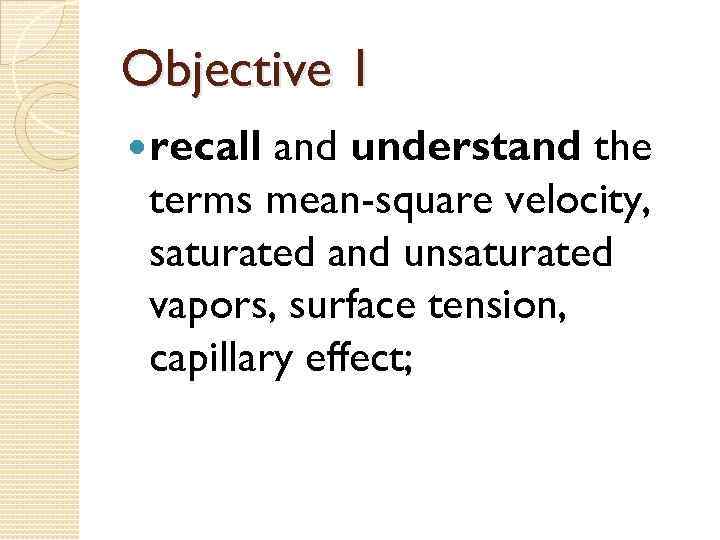 Objective 1

• recall and understand the terms mean-square velocity, saturated and unsaturated vapors, surface tension, capillary effect;